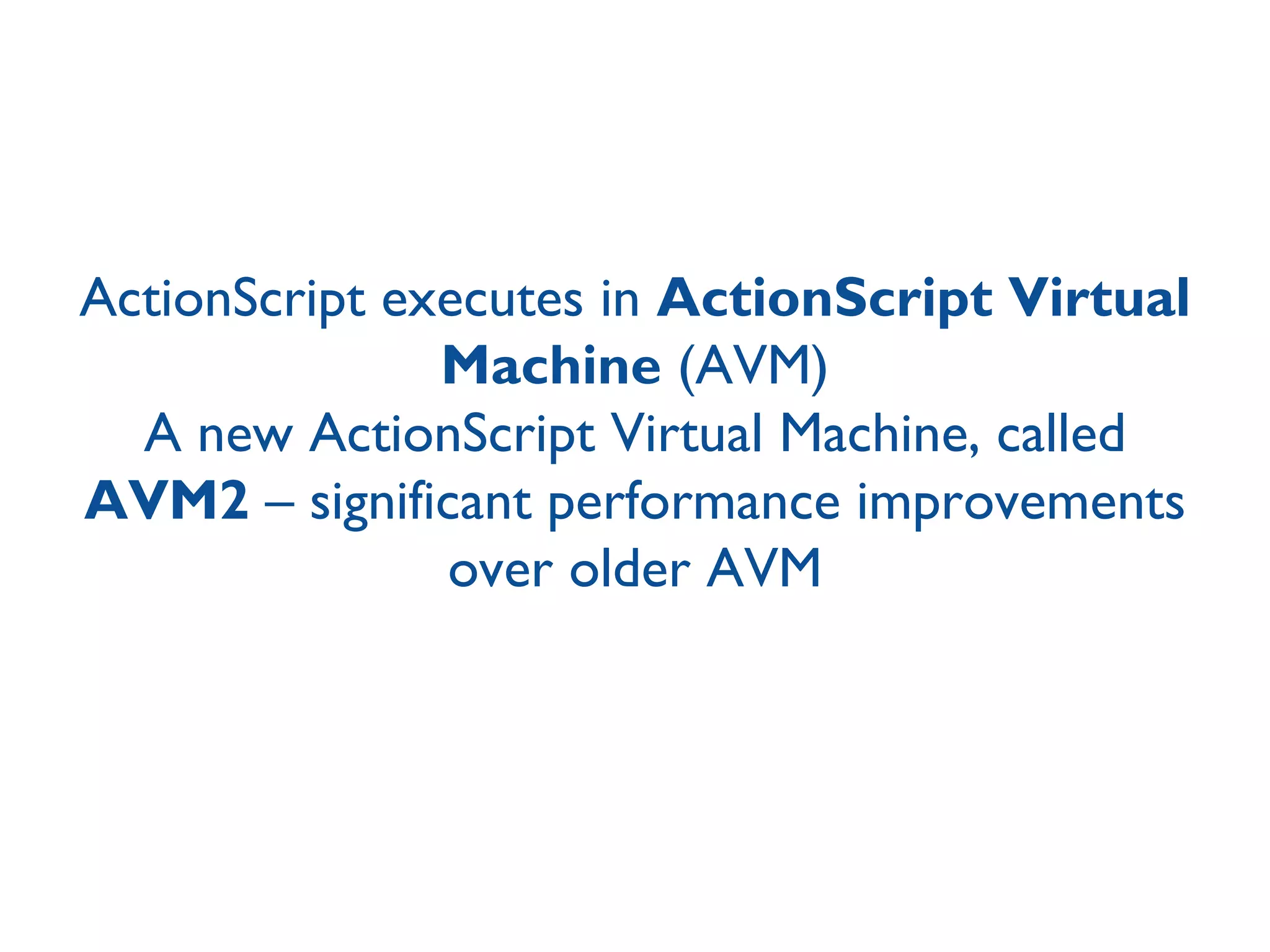 ActionScript executes in ActionScript Virtual Machine (AVM)

A new ActionScript Virtual Machine, called AVM2 – significant performance improvements over older AVM